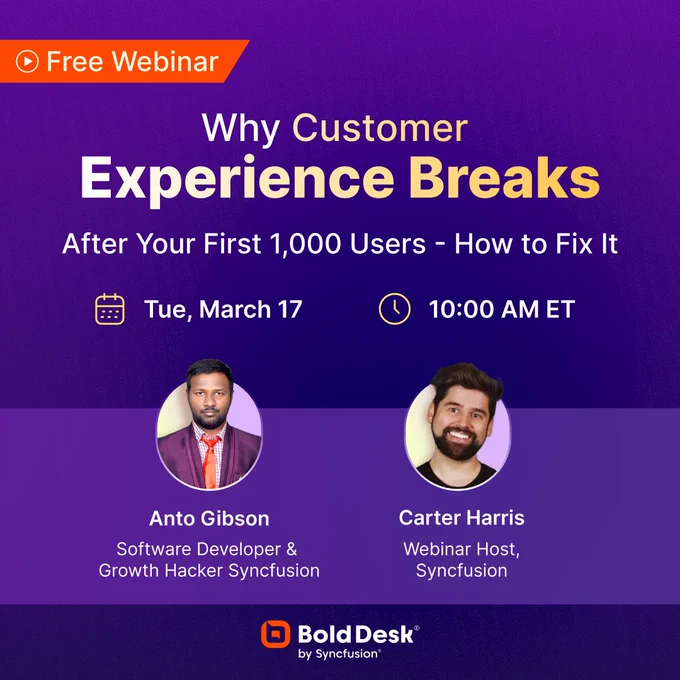 Free Webinar

Why Customer Experience Breaks

After Your First 1,000 Users - How to Fix It

Tue, March 17

10:00 AM ET

Anto Gibson
Software Developer & Growth Hacker Syncfusion

Carter Harris
Webinar Host, Syncfusion

BoldDesk®
by Syncfusion®